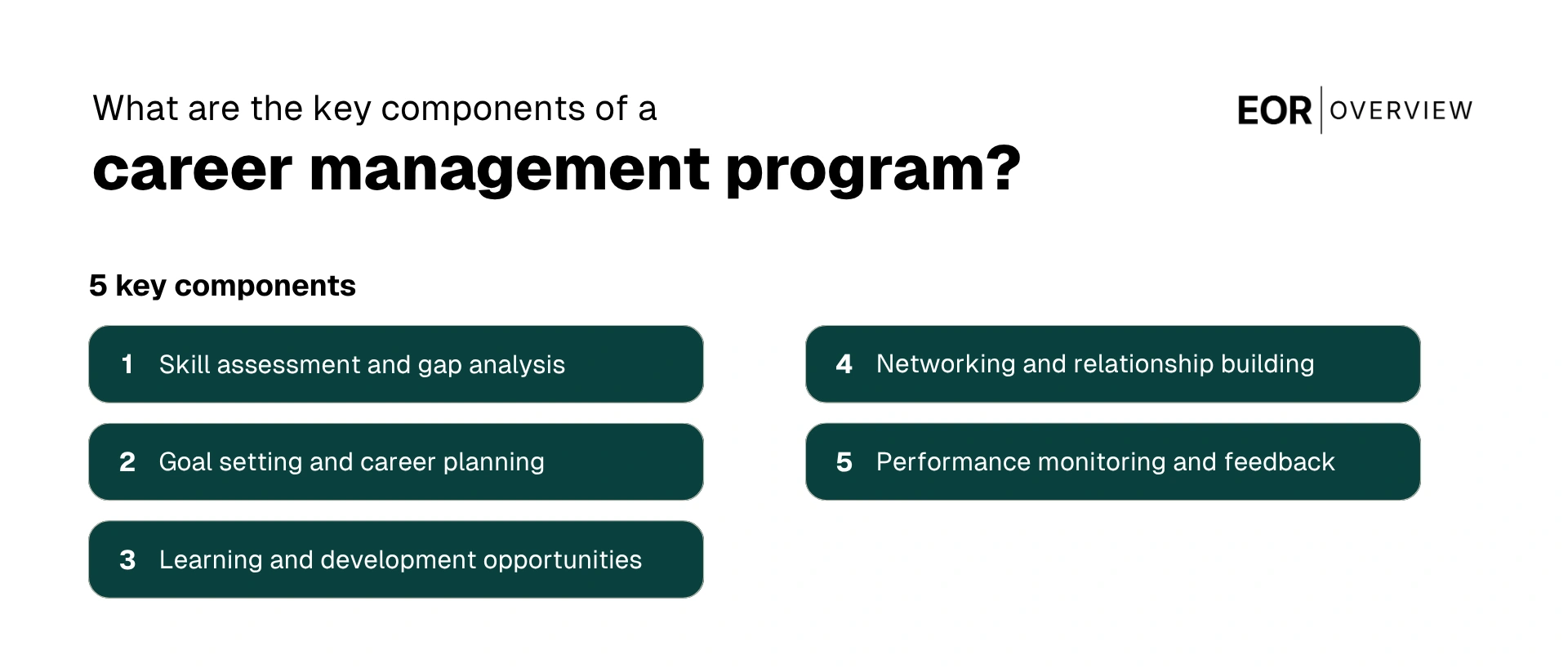 What are the key components of a
career management program?

EOR | OVERVIEW

5 key components

1 Skill assessment and gap analysis

2 Goal setting and career planning

3 Learning and development opportunities

4 Networking and relationship building

5 Performance monitoring and feedback